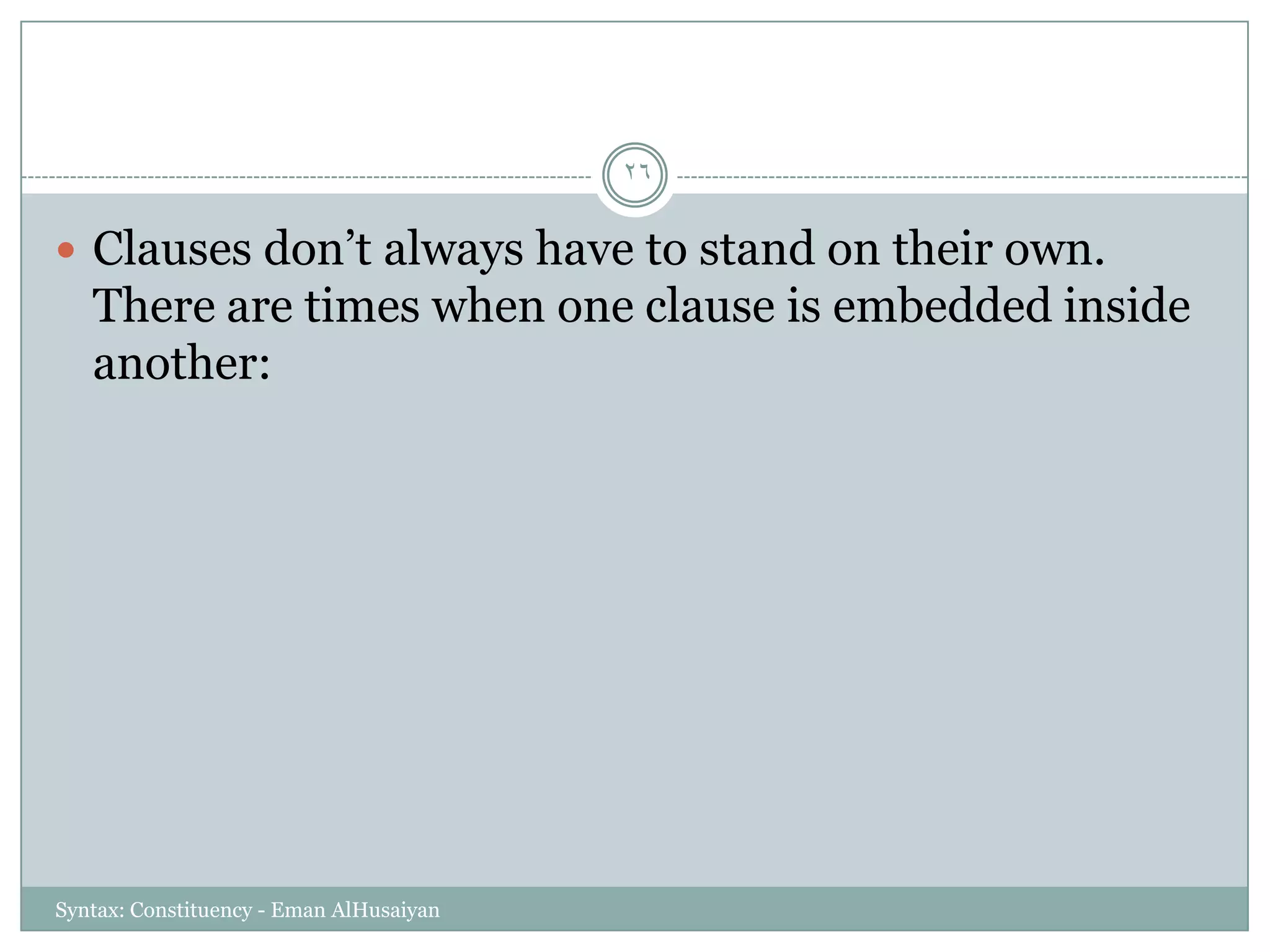 ٢٦

• Clauses don't always have to stand on their own. There are times when one clause is embedded inside another:

Syntax: Constituency - Eman AlHusaiyan